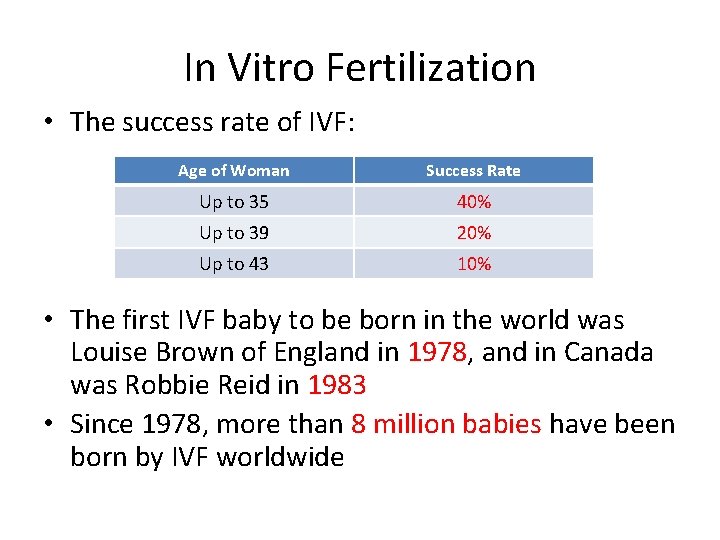 In Vitro Fertilization

• The success rate of IVF:

| Age of Woman | Success Rate |
|---|---|
| Up to 35 | 40% |
| Up to 39 | 20% |
| Up to 43 | 10% |

• The first IVF baby to be born in the world was Louise Brown of England in 1978, and in Canada was Robbie Reid in 1983

• Since 1978, more than 8 million babies have been born by IVF worldwide